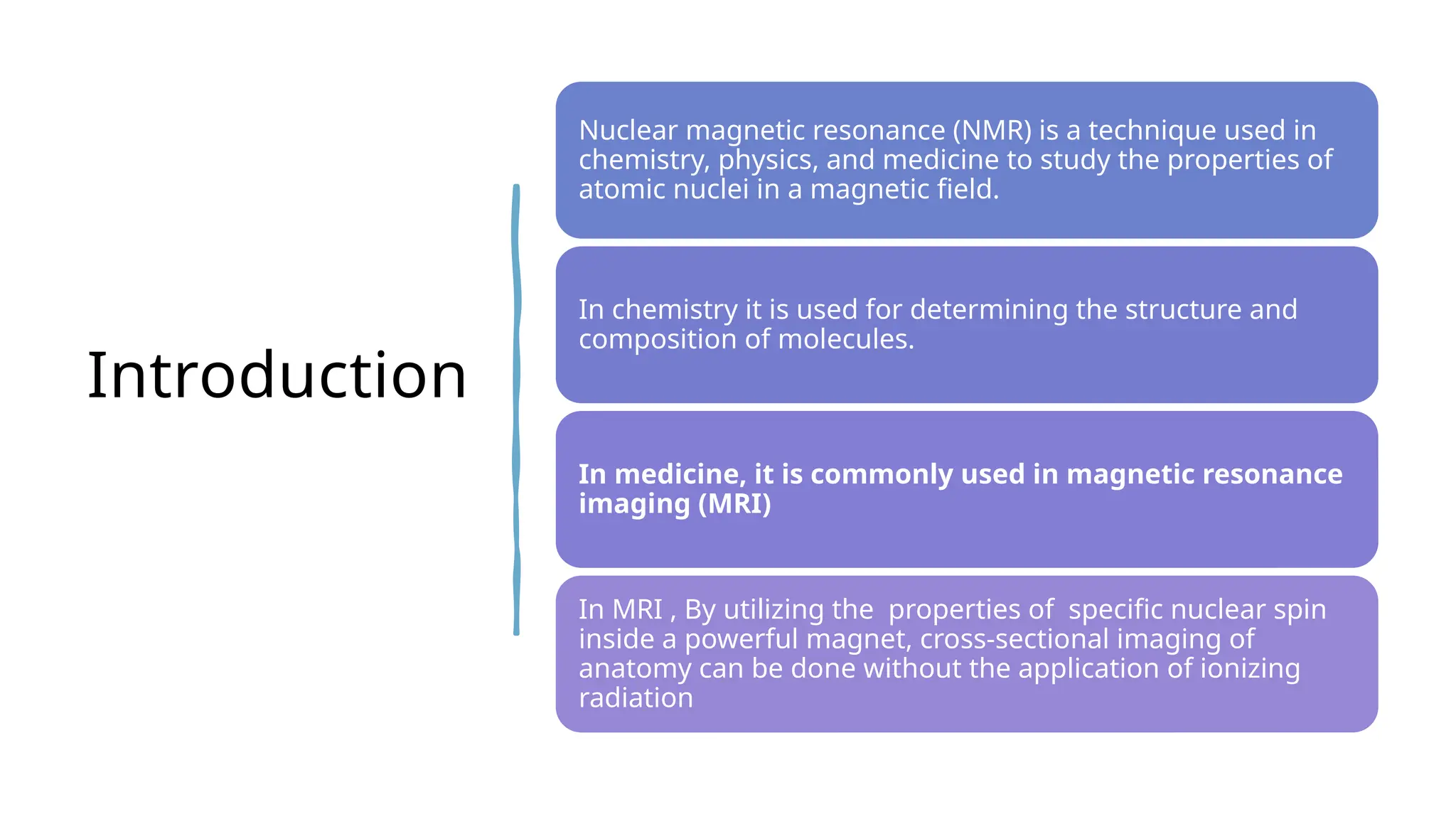 Introduction

Nuclear magnetic resonance (NMR) is a technique used in chemistry, physics, and medicine to study the properties of atomic nuclei in a magnetic field.

In chemistry it is used for determining the structure and composition of molecules.

In medicine, it is commonly used in magnetic resonance imaging (MRI)

In MRI , By utilizing the properties of specific nuclear spin inside a powerful magnet, cross-sectional imaging of anatomy can be done without the application of ionizing radiation